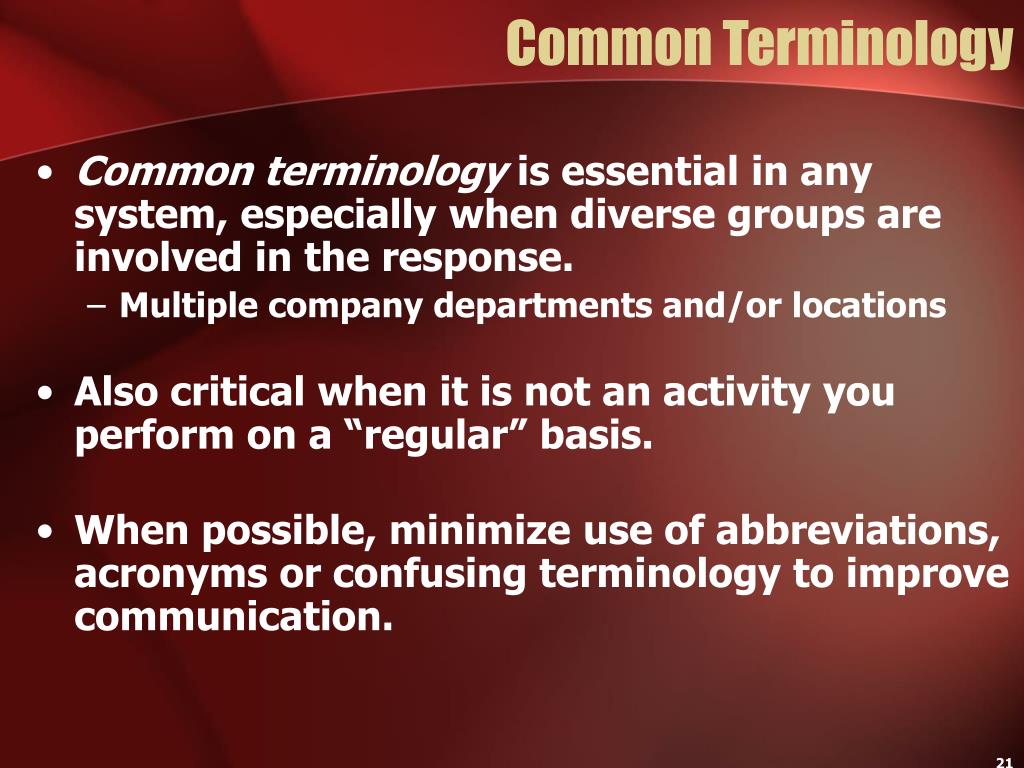 Common Terminology

• Common terminology is essential in any system, especially when diverse groups are involved in the response.
– Multiple company departments and/or locations

• Also critical when it is not an activity you perform on a “regular” basis.

• When possible, minimize use of abbreviations, acronyms or confusing terminology to improve communication.

21